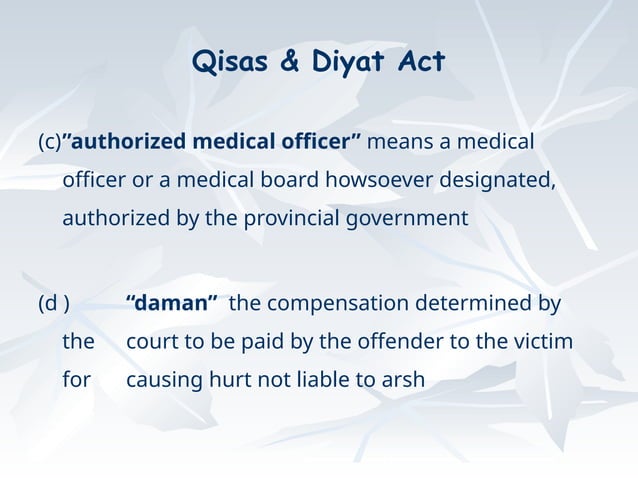 Qisas & Diyat Act

(c)”authorized medical officer” means a medical officer or a medical board howsoever designated, authorized by the provincial government

(d ) “daman” the compensation determined by the court to be paid by the offender to the victim for causing hurt not liable to arsh